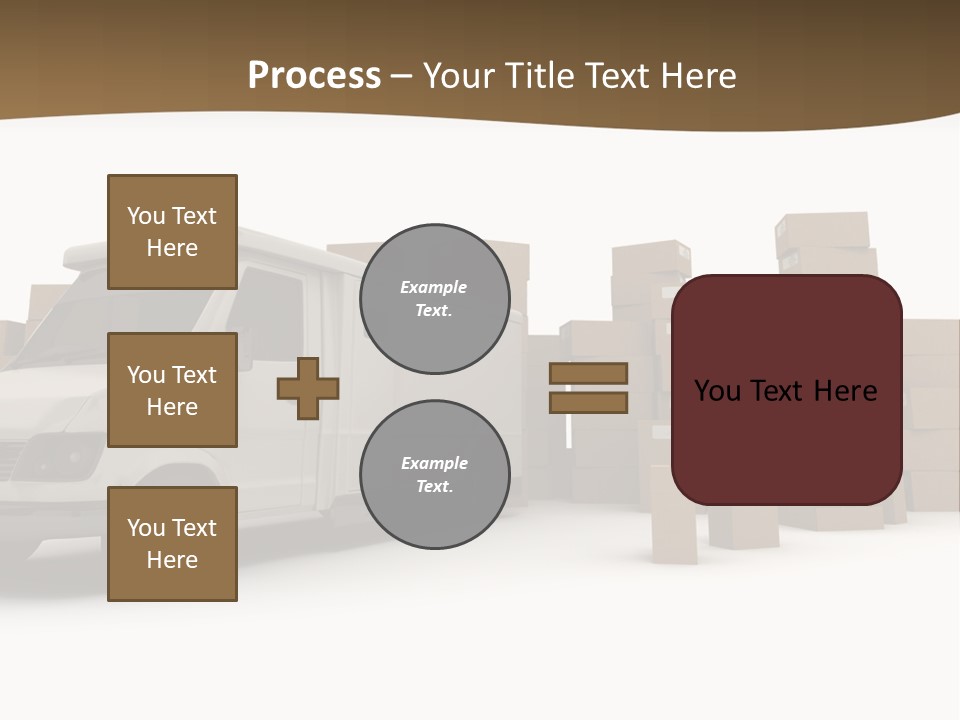 Process – Your Title Text Here

You Text Here

You Text Here

You Text Here

Example Text.

Example Text.

You Text Here